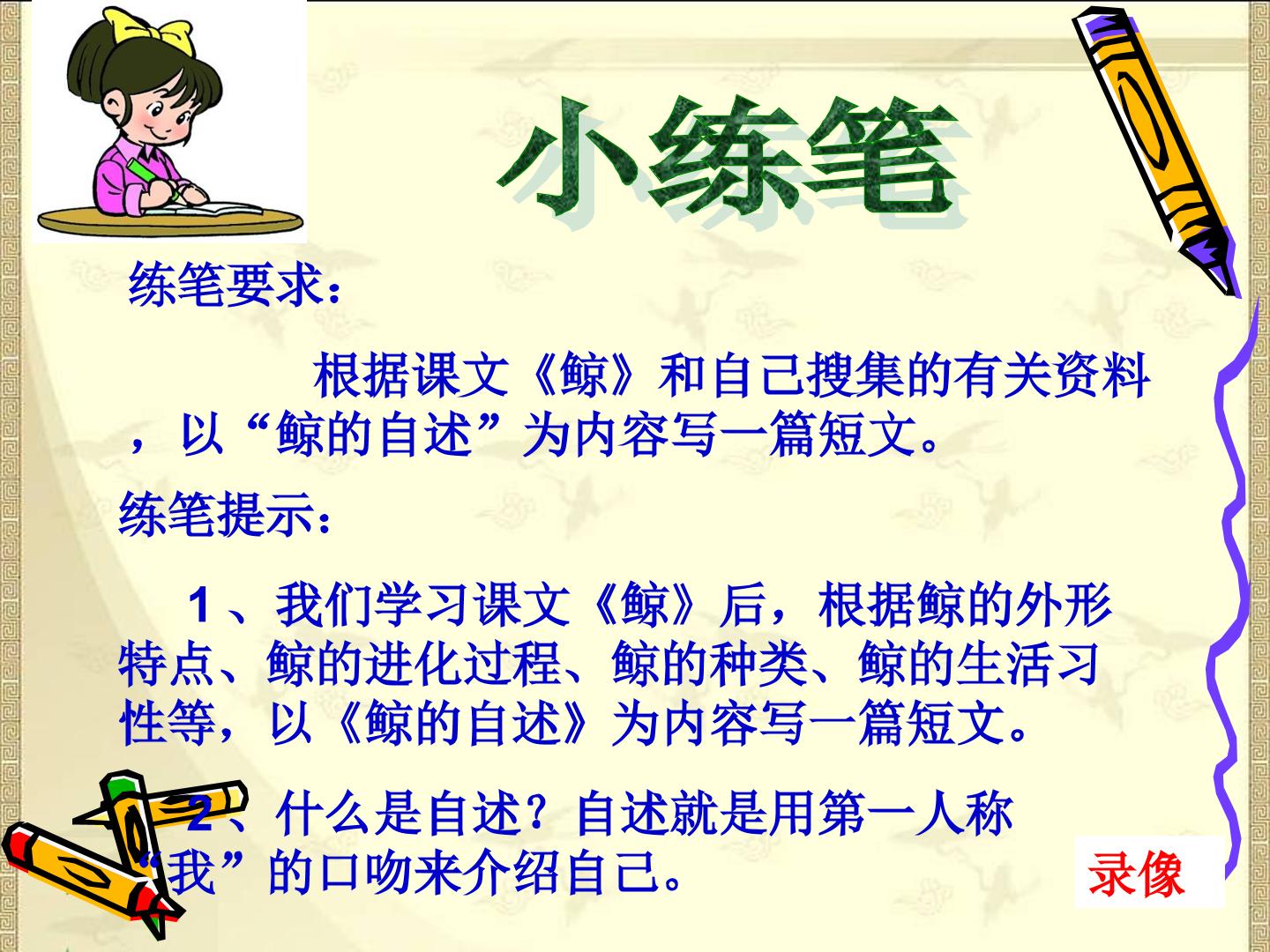 小练笔

练笔要求：

根据课文《鲸》和自己搜集的有关资料，以“鲸的自述”为内容写一篇短文。

练笔提示：

1、我们学习课文《鲸》后，根据鲸的外形特点、鲸的进化过程、鲸的种类、鲸的生活习性等，以《鲸的自述》为内容写一篇短文。

2、什么是自述？自述就是用第一人称“我”的口吻来介绍自己。

录像